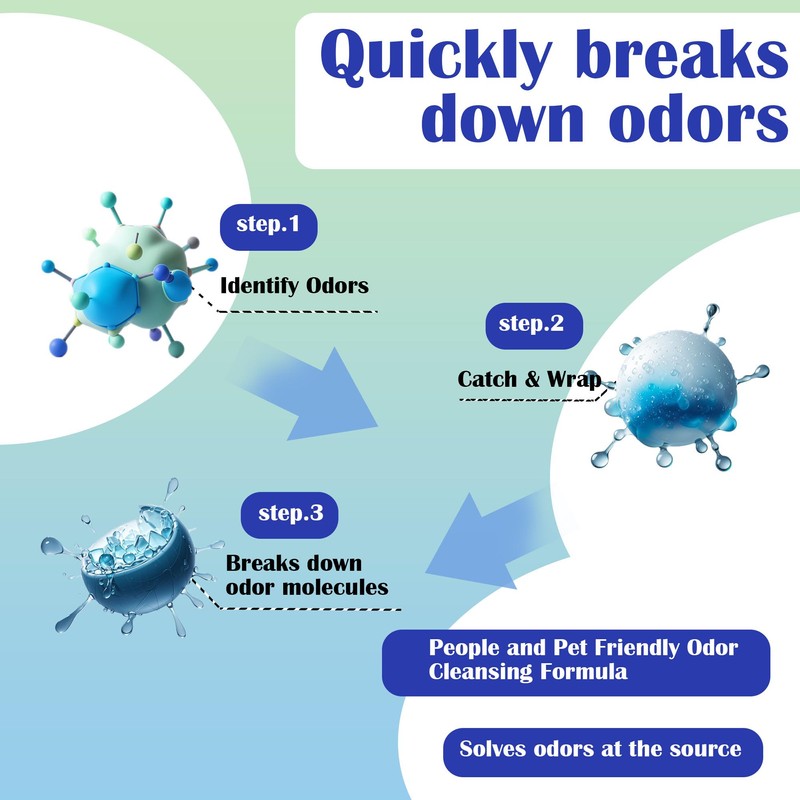 Quickly breaks down odors

step.1

Identify Odors

step.2

Catch & Wrap

step.3

Breaks down odor molecules

People and Pet Friendly Odor Cleansing Formula

Solves odors at the source